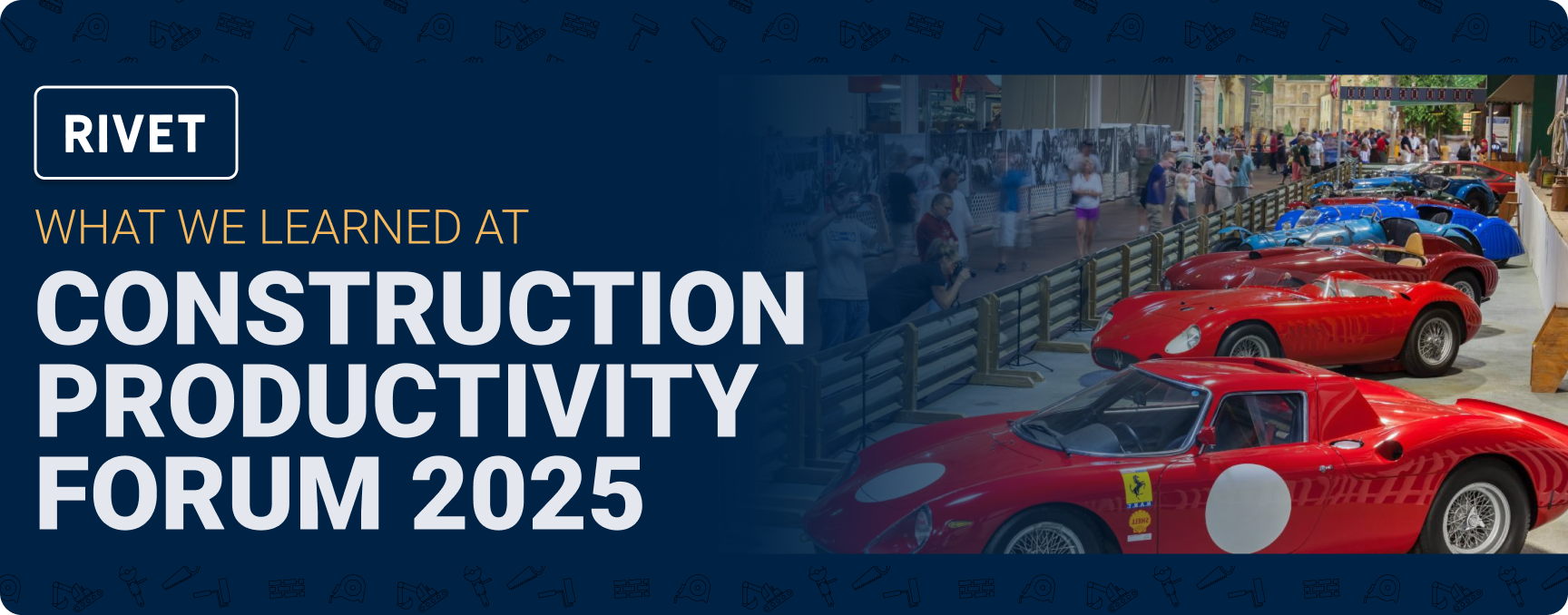 RIVET

WHAT WE LEARNED AT

CONSTRUCTION PRODUCTIVITY FORUM 2025